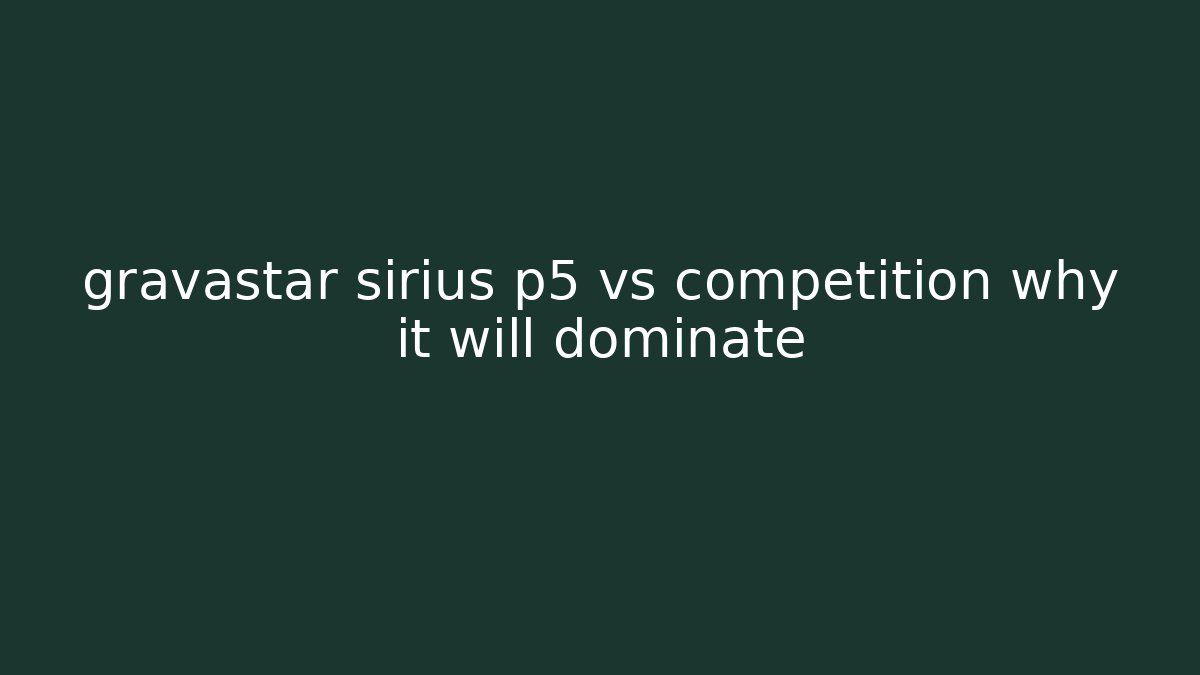 gravastar sirius p5 vs competition why it will dominate